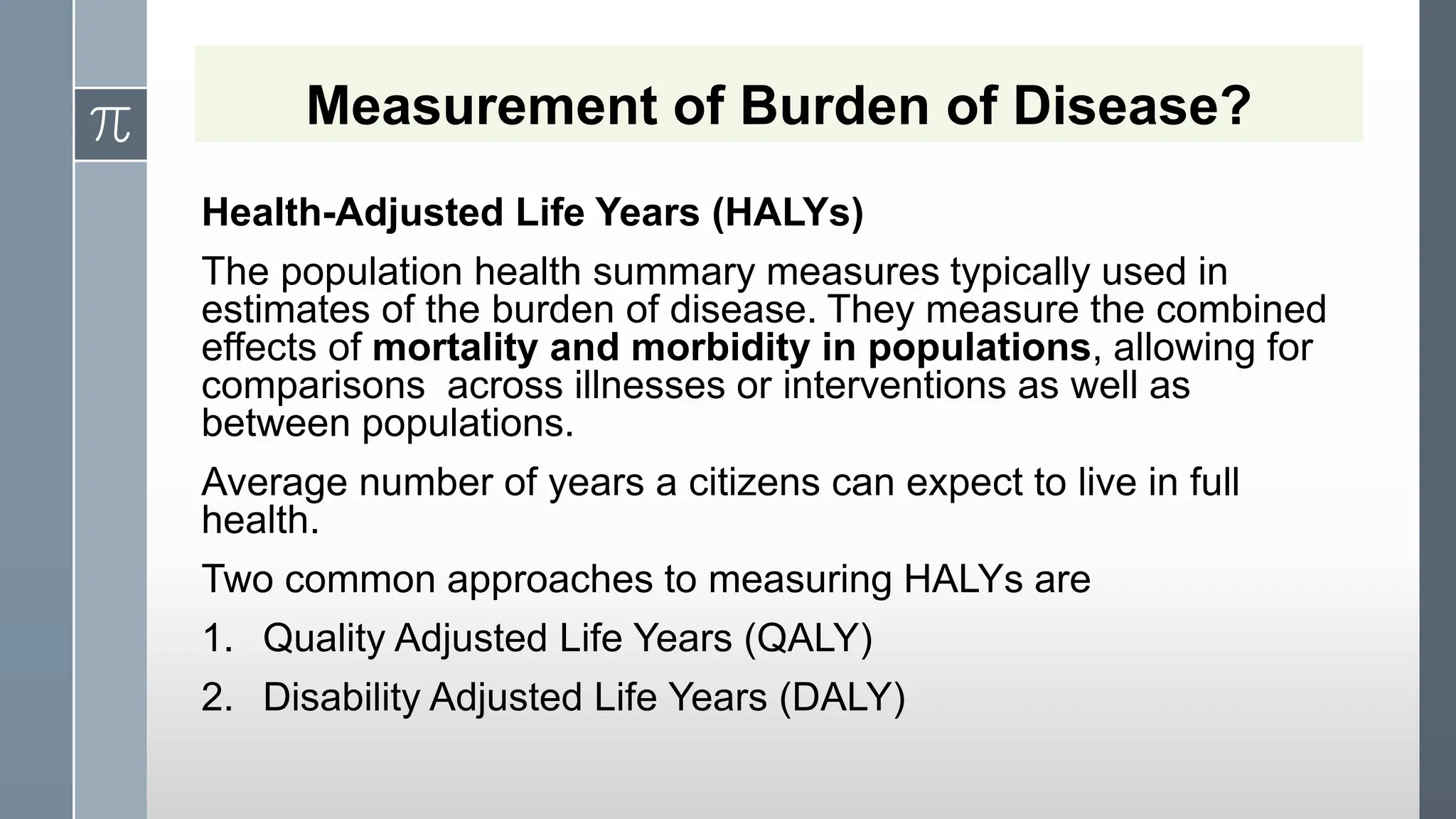 $\pi$

Measurement of Burden of Disease?

Health-Adjusted Life Years (HALYs)

The population health summary measures typically used in estimates of the burden of disease. They measure the combined effects of mortality and morbidity in populations, allowing for comparisons across illnesses or interventions as well as between populations.

Average number of years a citizens can expect to live in full health.

Two common approaches to measuring HALYs are

1. Quality Adjusted Life Years (QALY)

2. Disability Adjusted Life Years (DALY)